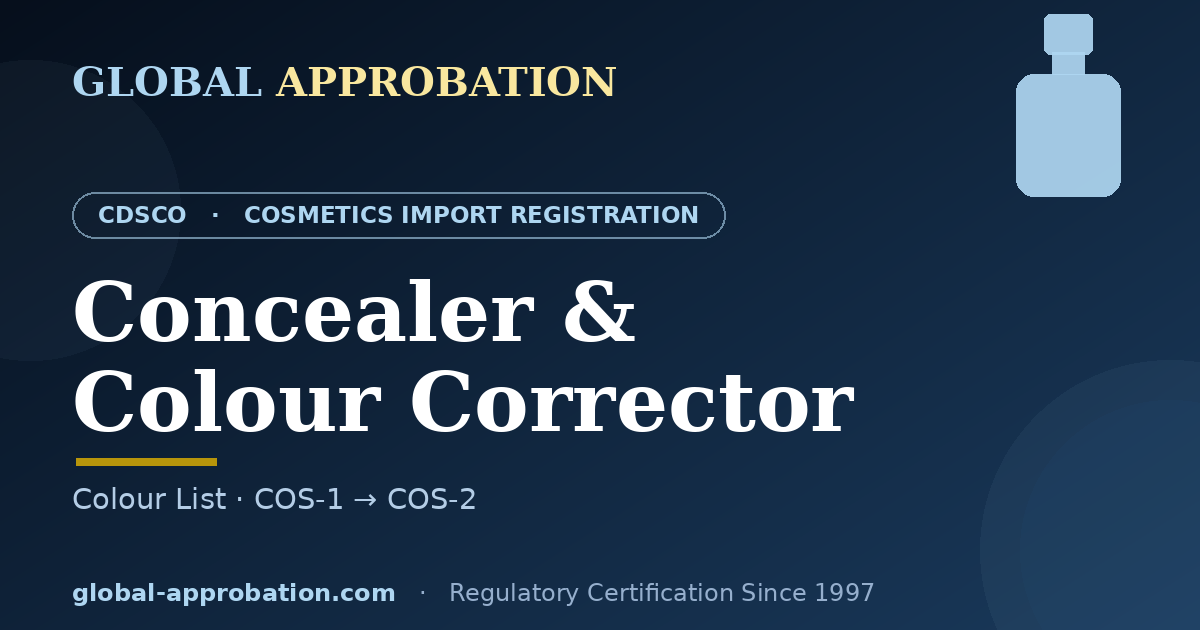 GLOBAL APPROBATION

CDSCO · COSMETICS IMPORT REGISTRATION

Concealer & Colour Corrector

Colour List · COS-1 → COS-2

global-approbation.com · Regulatory Certification Since 1997